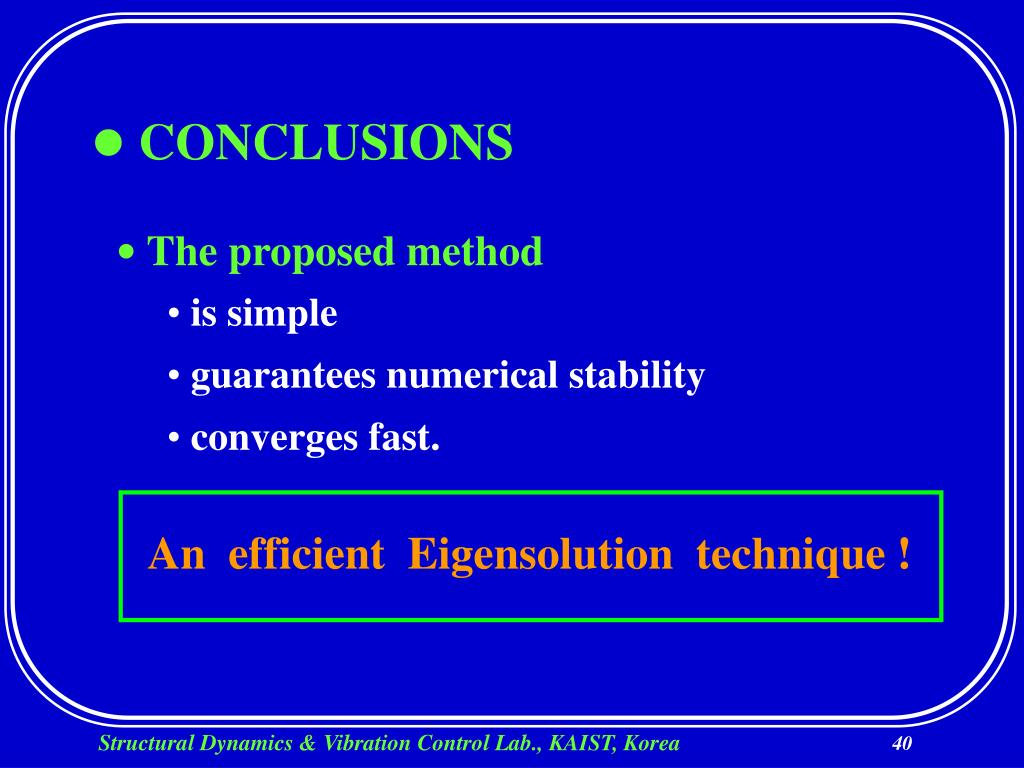 ● CONCLUSIONS

• The proposed method

• is simple

• guarantees numerical stability

• converges fast.

An efficient Eigensolution technique !

Structural Dynamics & Vibration Control Lab., KAIST, Korea

40